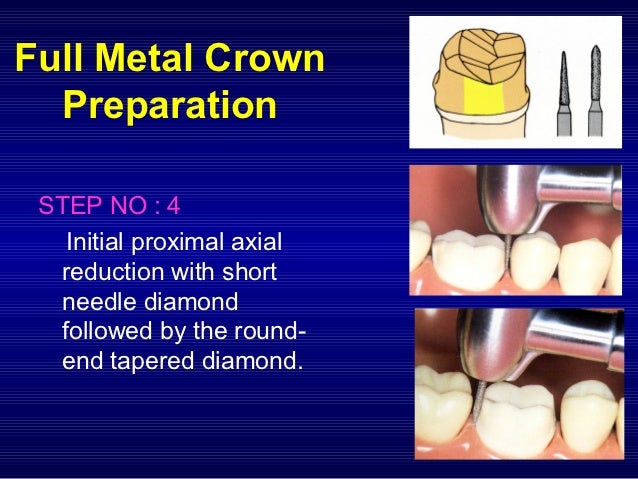 Full Metal Crown Preparation

STEP NO : 4

Initial proximal axial reduction with short needle diamond followed by the round-end tapered diamond.